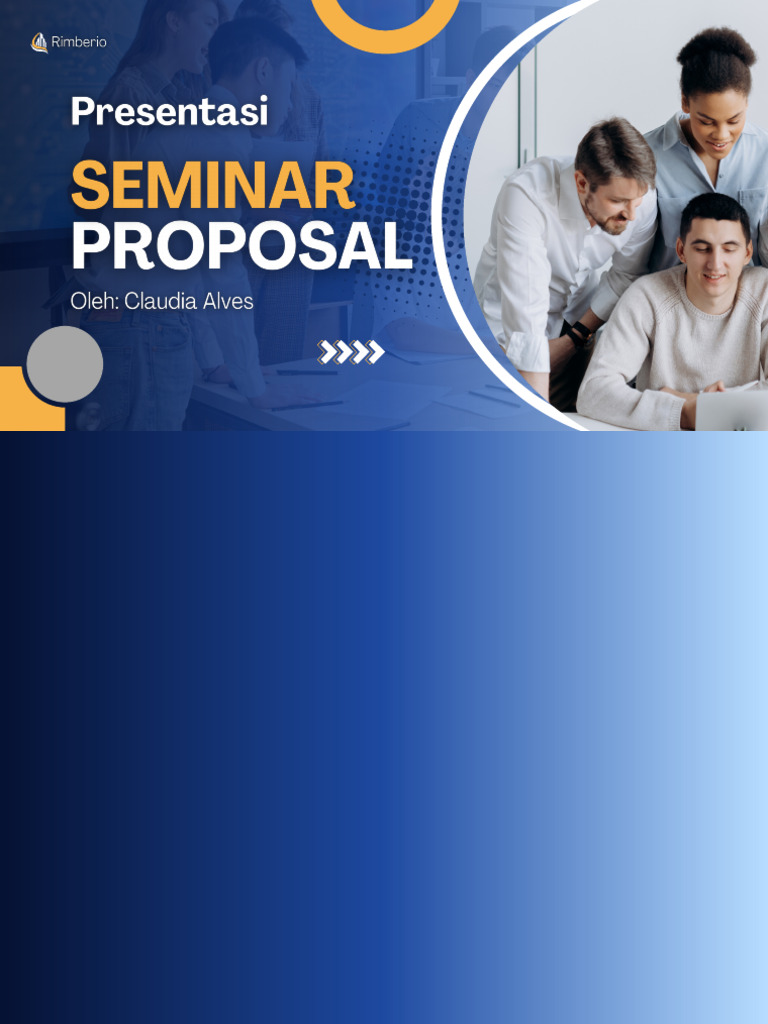 Rimberio

Presentasi

SEMINAR PROPOSAL

Oleh: Claudia Alves